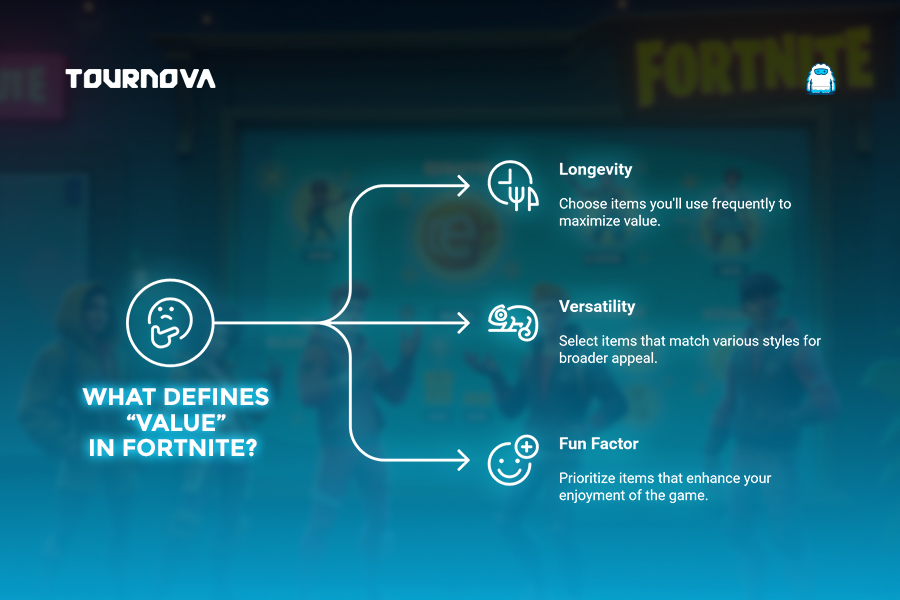 TOURNOVA

FORTNITE

WHAT DEFINES "VALUE" IN FORTNITE?

Longevity

Choose items you'll use frequently to maximize value.

Versatility

Select items that match various styles for broader appeal.

Fun Factor

Prioritize items that enhance your enjoyment of the game.